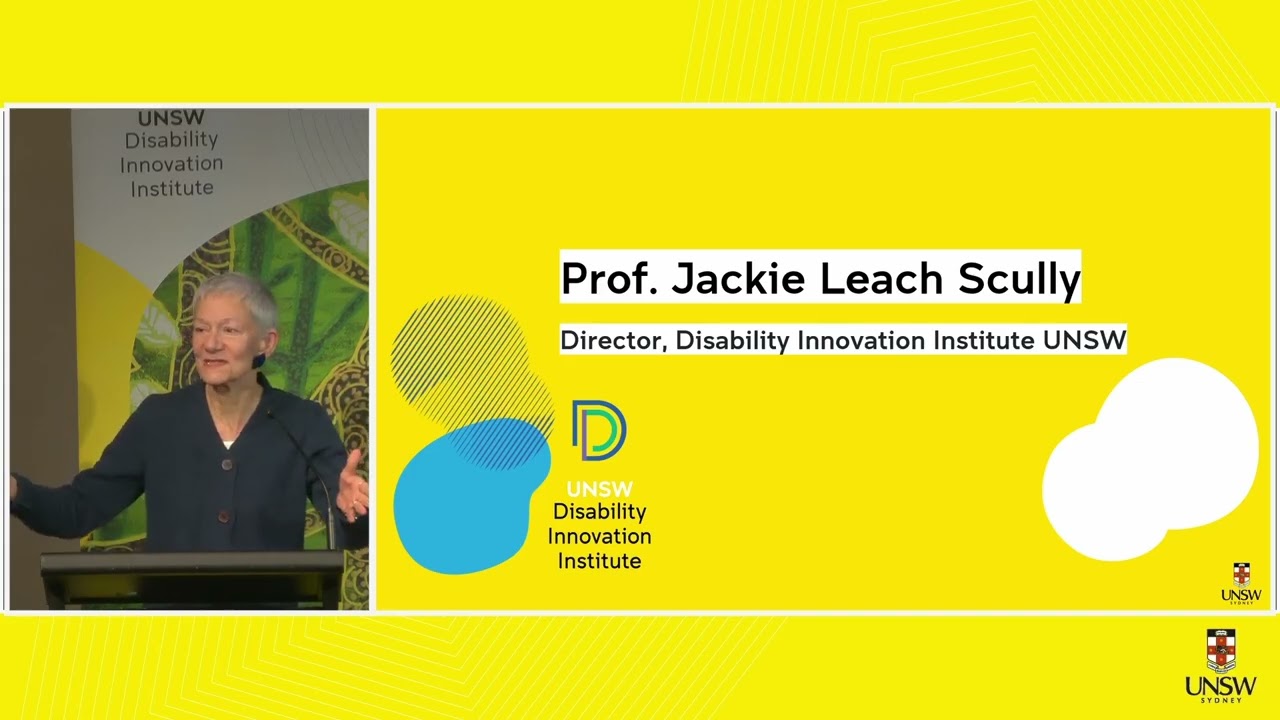 UNSW
Disability
Innovation
Institute

Prof. Jackie Leach Scully

Director, Disability Innovation Institute UNSW

UNSW
Disability
Innovation
Institute

UNSW
SYDNEY

UNSW
SYDNEY